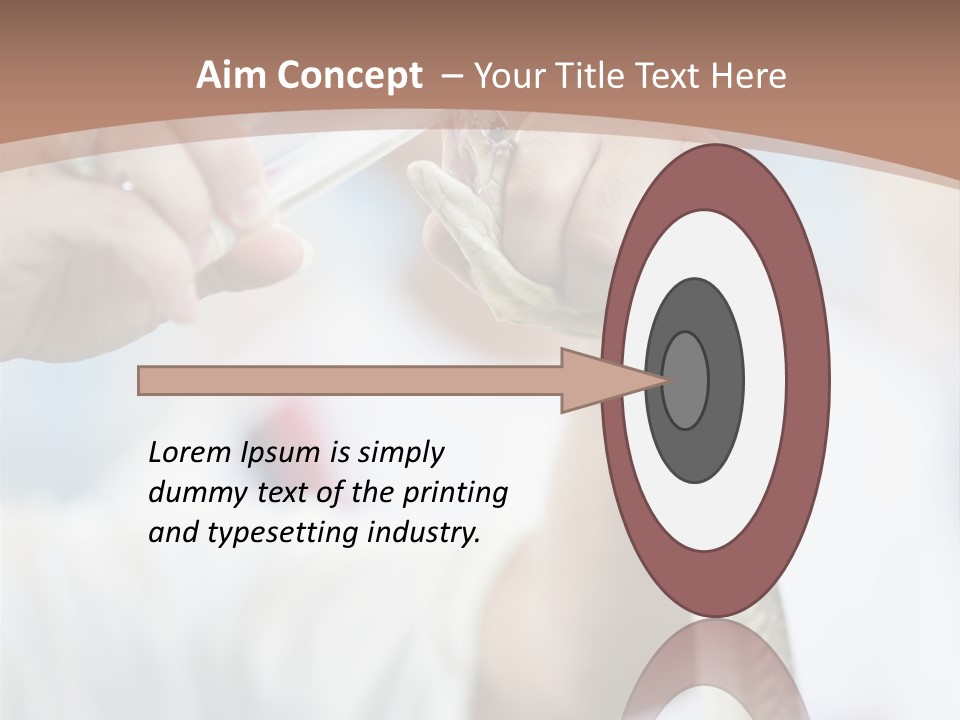 Aim Concept – Your Title Text Here

Lorem Ipsum is simply dummy text of the printing and typesetting industry.